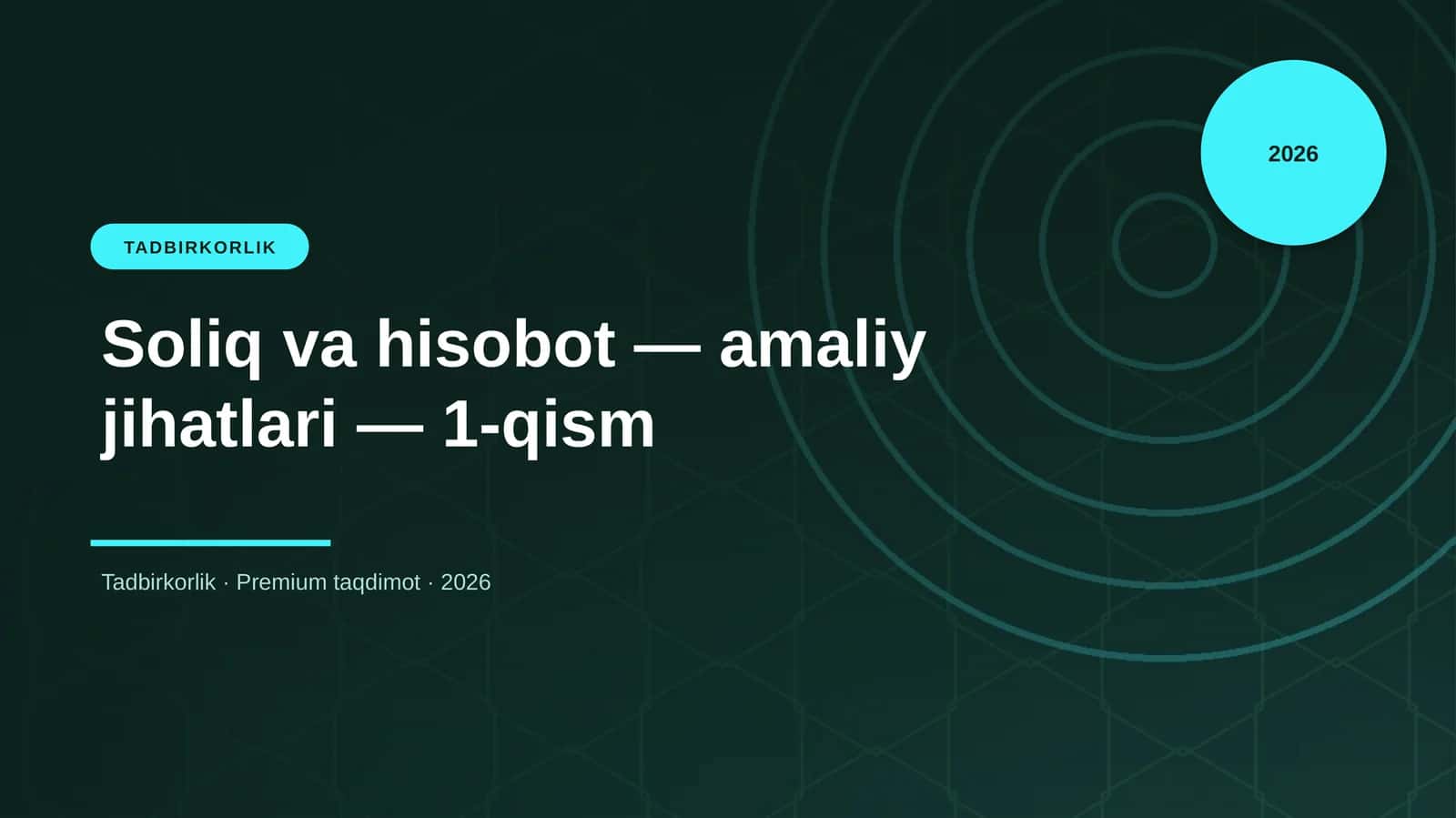 2026

TADBIRKORLIK

Soliq va hisobot — amaliy jihatlari — 1-qism

Tadbirkorlik · Premium taqdimot · 2026